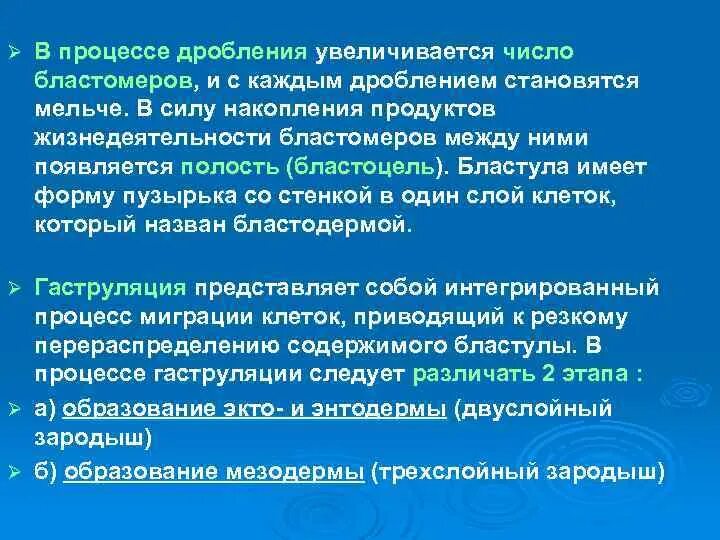 ➢ В процессе дробления увеличивается число бластомеров, и с каждым дроблением становятся мельче. В силу накопления продуктов жизнедеятельности бластомеров между ними появляется полость (бластоцель). Бластула имеет форму пузырька со стенкой в один слой клеток, который назван бластодермой.

➢ Гаструляция представляет собой интегрированный процесс миграции клеток, приводящий к резкому перераспределению содержимого бластулы. В процессе гаструляции следует различать 2 этапа :

➢ а) образование экто- и энтодермы (двуслойный зародыш)

➢ б) образование мезодермы (трехслойный зародыш)